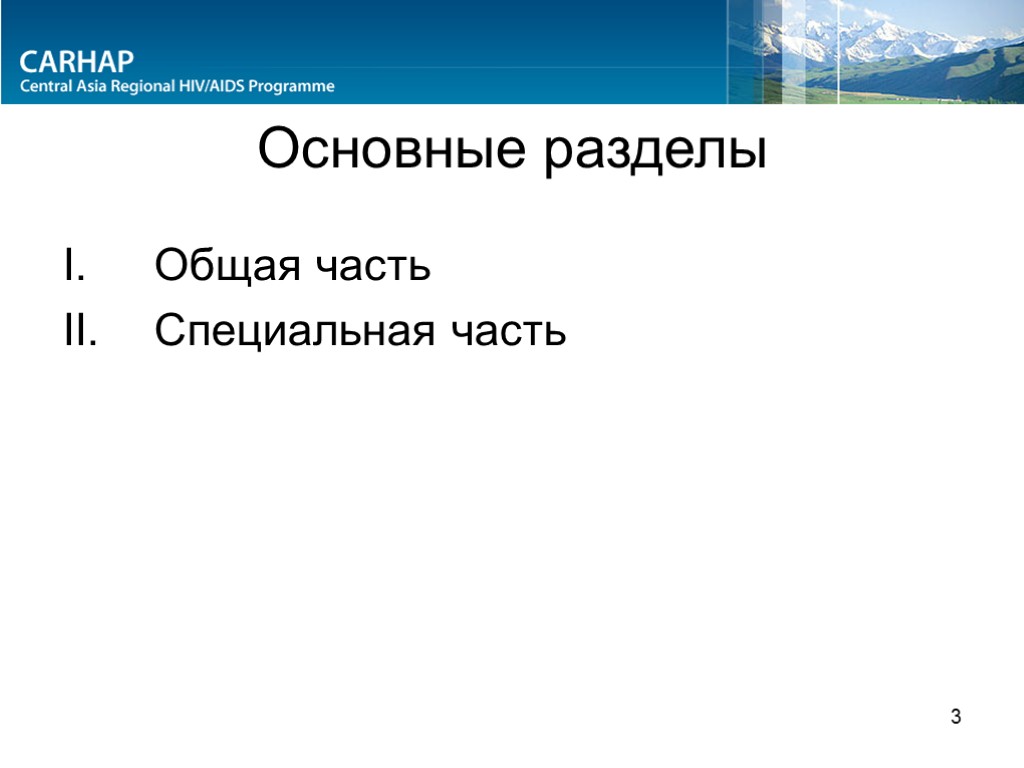 CARHAP
Central Asia Regional HIV/AIDS Programme

Основные разделы

I. Общая часть
II. Специальная часть

3